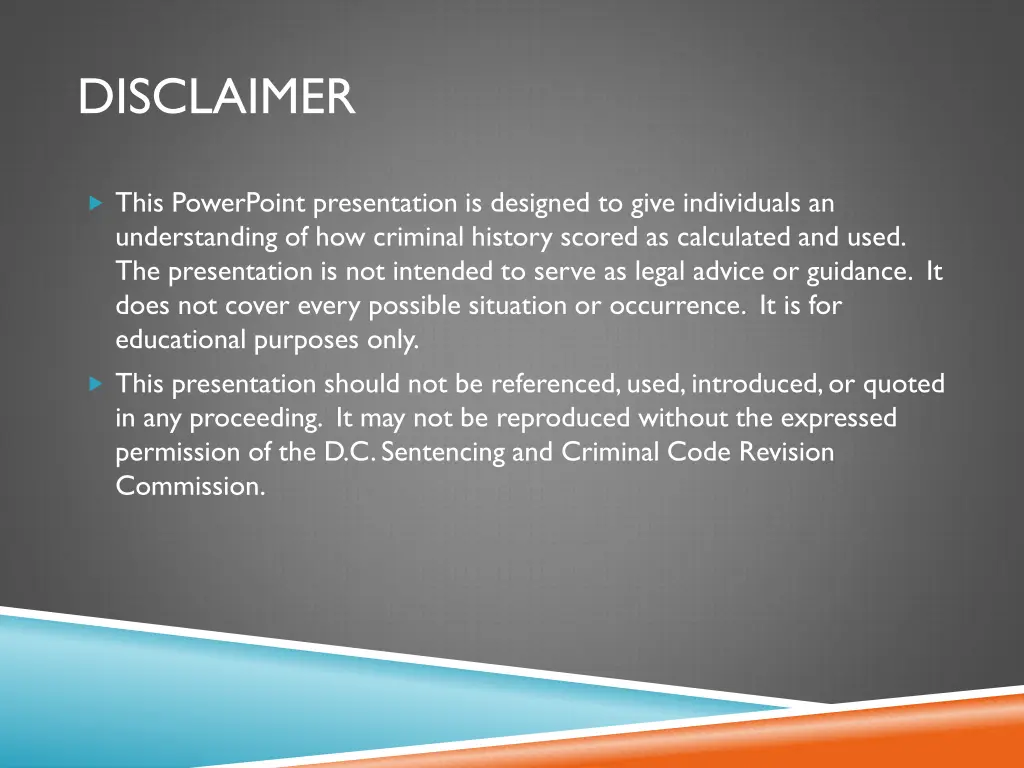 DISCLAIMER

This PowerPoint presentation is designed to give individuals an understanding of how criminal history scored as calculated and used. The presentation is not intended to serve as legal advice or guidance. It does not cover every possible situation or occurrence. It is for educational purposes only.

This presentation should not be referenced, used, introduced, or quoted in any proceeding. It may not be reproduced without the expressed permission of the D.C. Sentencing and Criminal Code Revision Commission.